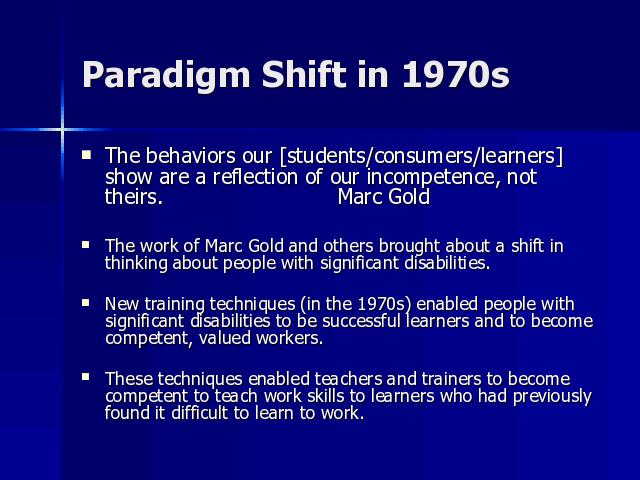 Paradigm Shift in 1970s

- The behaviors our [students/consumers/learners] show are a reflection of our incompetence, not theirs. Marc Gold

- The work of Marc Gold and others brought about a shift in thinking about people with significant disabilities.

- New training techniques (in the 1970s) enabled people with significant disabilities to be successful learners and to become competent, valued workers.

- These techniques enabled teachers and trainers to become competent to teach work skills to learners who had previously found it difficult to learn to work.